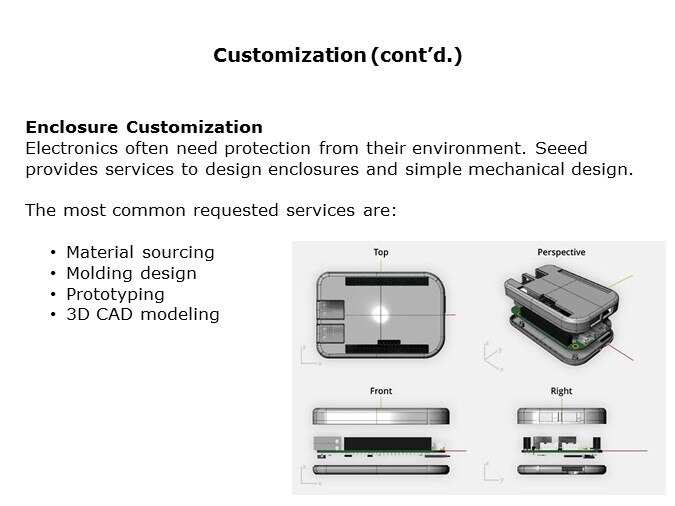 Customization (cont'd.)

Enclosure Customization
Electronics often need protection from their environment. Seeed provides services to design enclosures and simple mechanical design.

The most common requested services are:

• Material sourcing
• Molding design
• Prototyping
• 3D CAD modeling

Top

Perspective

Front

Right